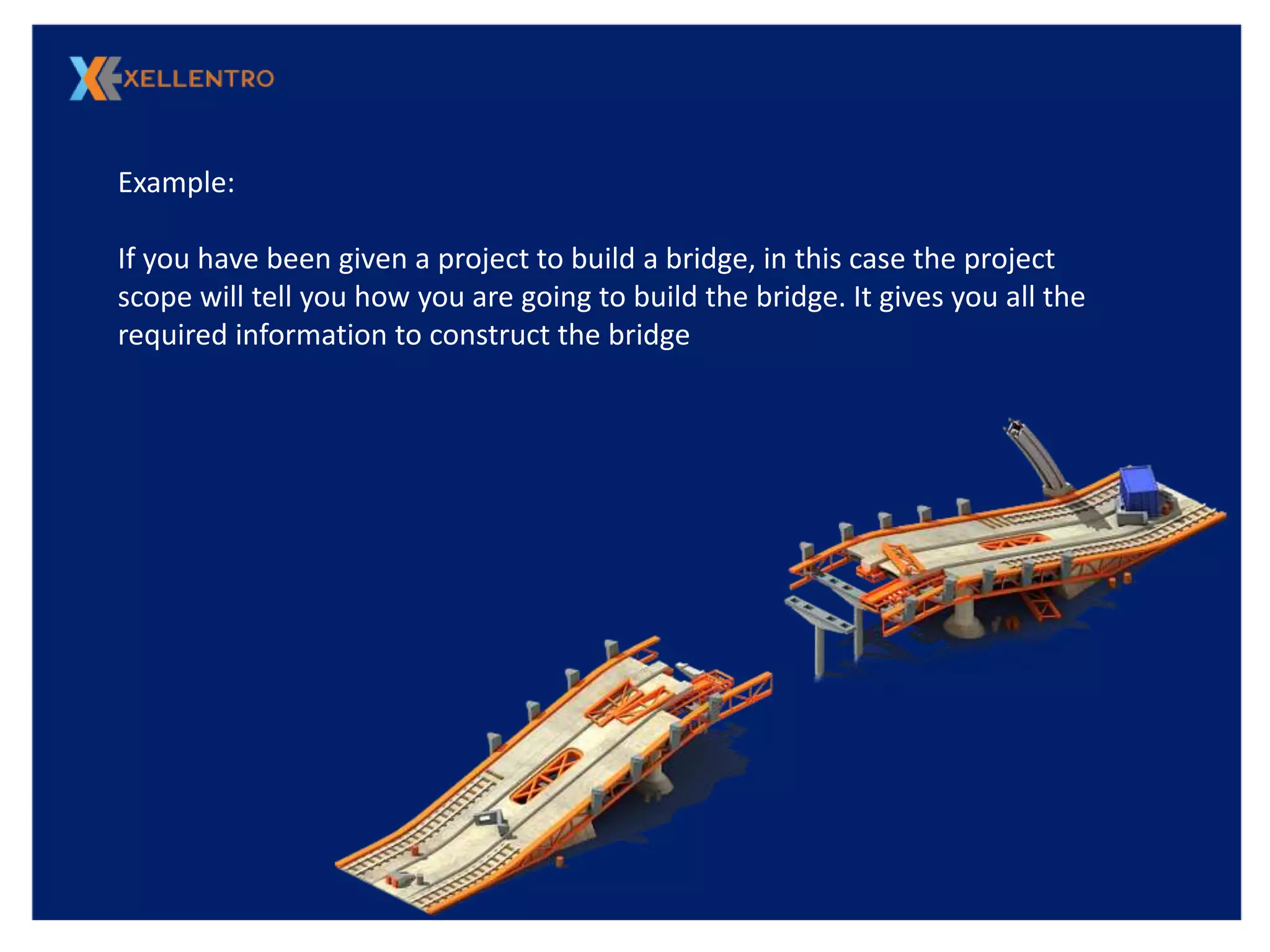 XELLENTRO

Example:

If you have been given a project to build a bridge, in this case the project scope will tell you how you are going to build the bridge. It gives you all the required information to construct the bridge